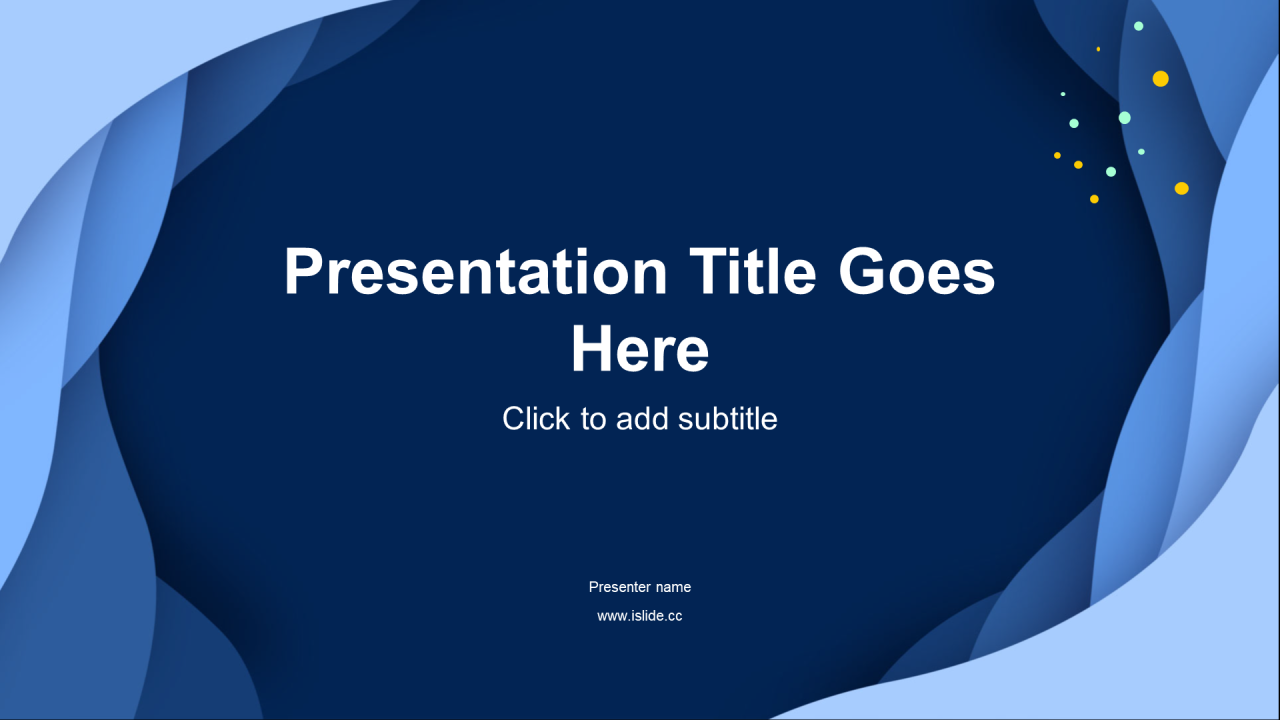 Presentation Title Goes Here

Click to add subtitle

Presenter name

www.islide.cc